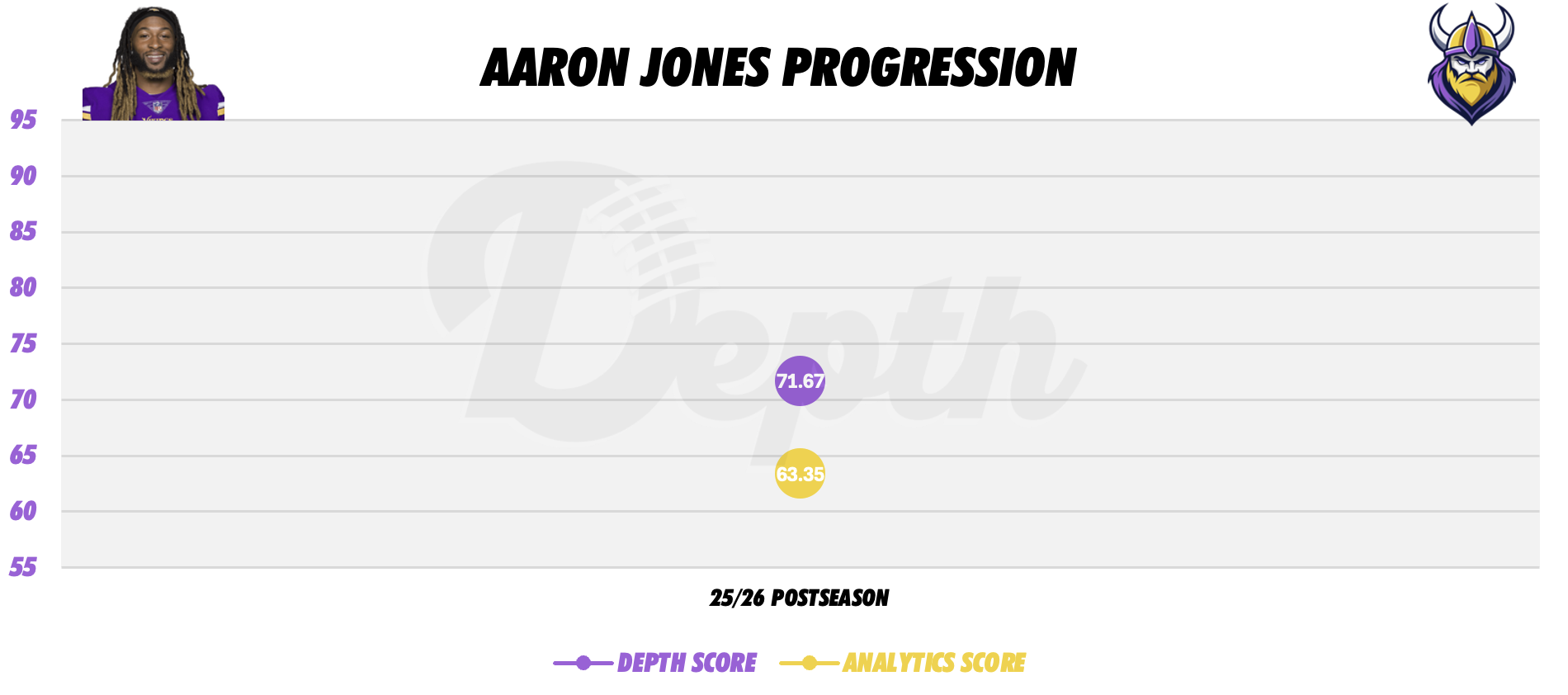 AARON JONES PROGRESSION

95
90
85
80
75
70
65
60
55

Depth

71.67

63.35

25/26 POSTSEASON

DEPTH SCORE ANALYTICS SCORE